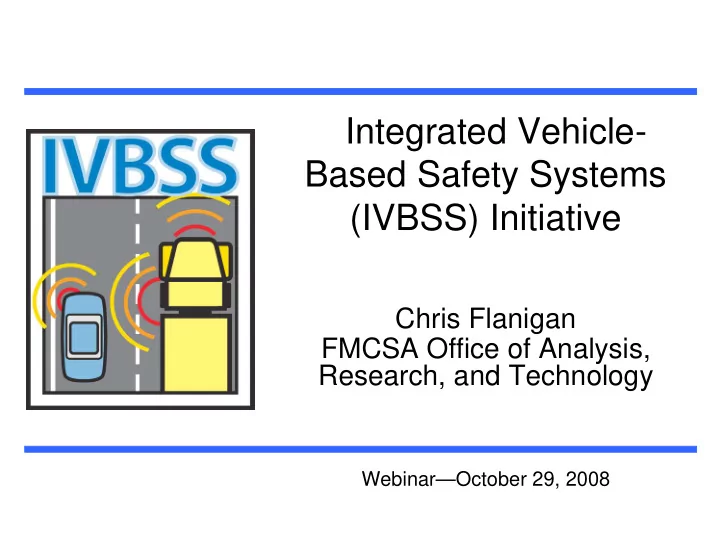 IVBSS

Integrated Vehicle-Based Safety Systems (IVBSS) Initiative

Chris Flanigan
FMCSA Office of Analysis, Research, and Technology

Webinar—October 29, 2008